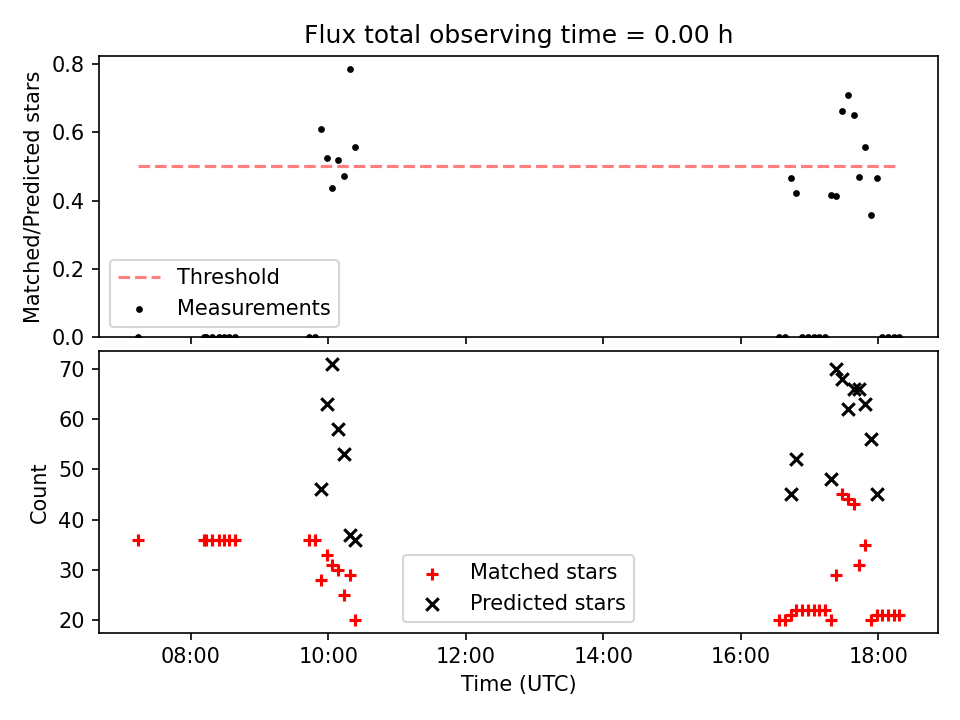 Flux total observing time = 0.00 h

Matched/Predicted stars

0.8
0.6
0.4
0.2
0.0

Threshold
Measurements

Count

70
60
50
40
30
20

Matched stars
Predicted stars

08:00
10:00
12:00
14:00
16:00
18:00

Time (UTC)